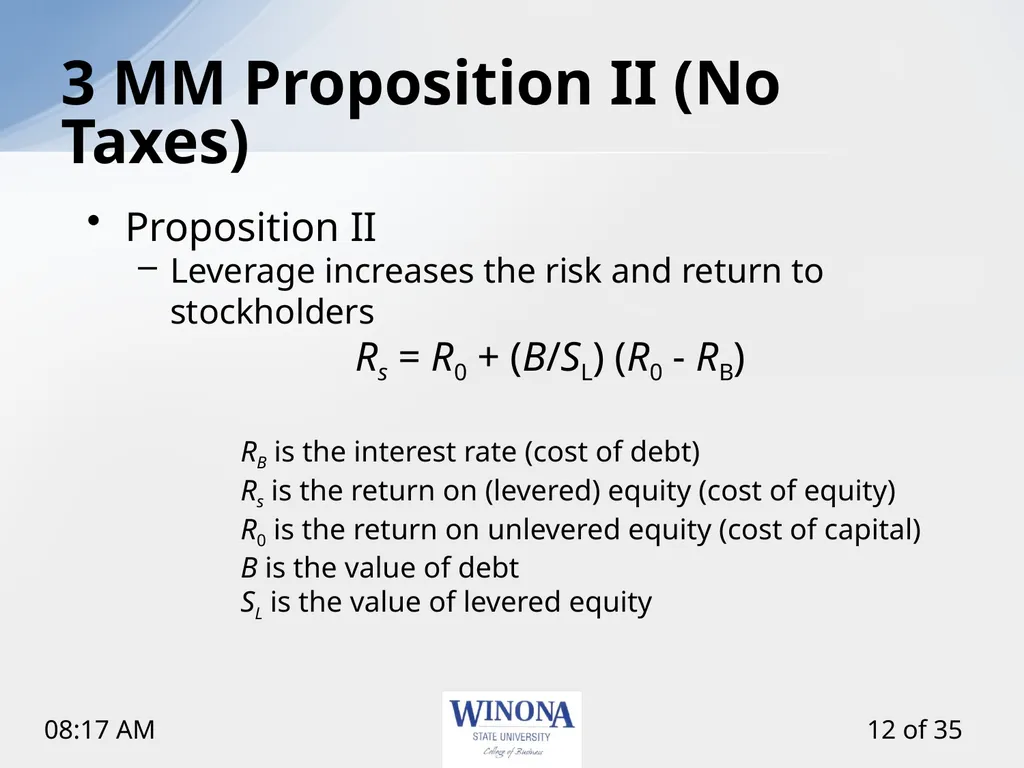 3 MM Proposition II (No Taxes)

• Proposition II
– Leverage increases the risk and return to stockholders

$R_s = R_0 + (B/S_L)(R_0 - R_B)$

$R_B$ is the interest rate (cost of debt)
$R_s$ is the return on (levered) equity (cost of equity)
$R_0$ is the return on unlevered equity (cost of capital)
$B$ is the value of debt
$S_L$ is the value of levered equity

08:17 AM

WINONA
STATE UNIVERSITY
College of Business

12 of 35